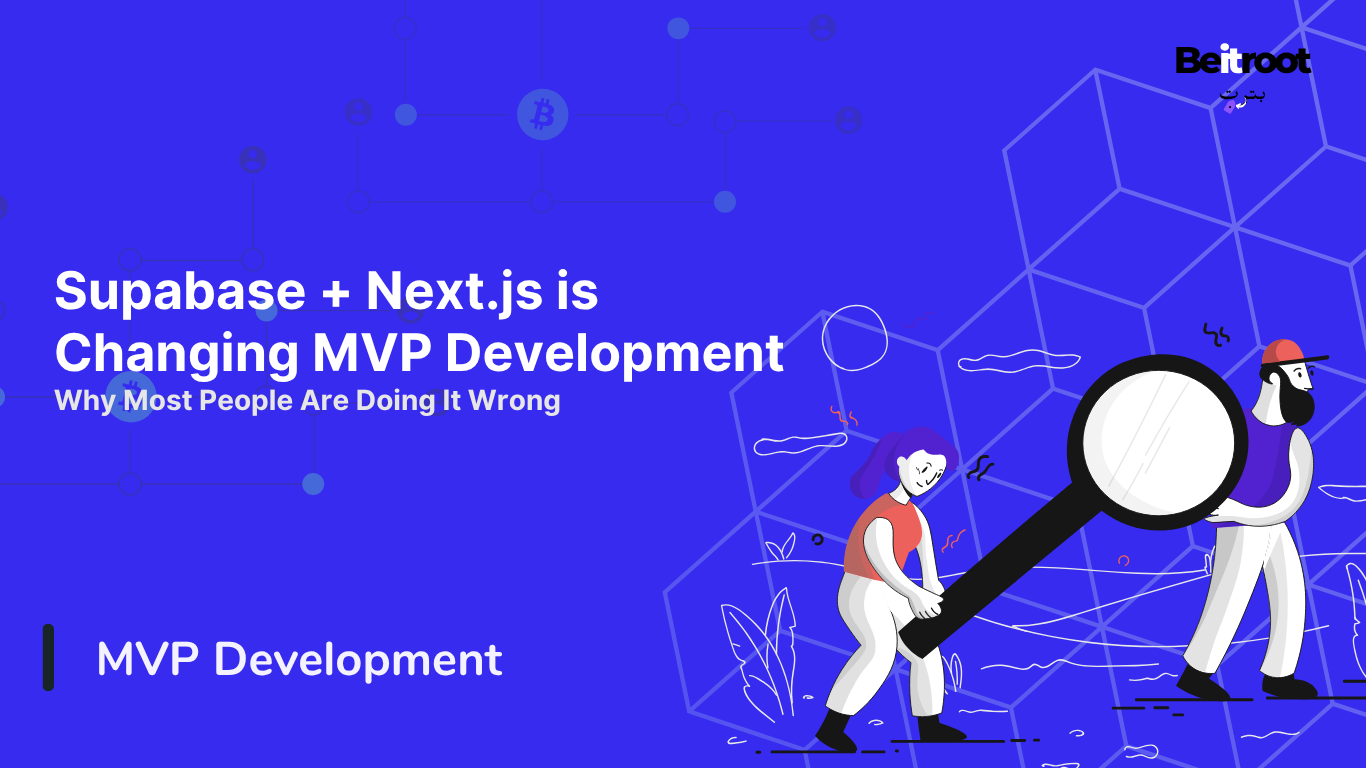 Beitroot
بترت

Supabase + Next.js is Changing MVP Development
Why Most People Are Doing It Wrong

MVP Development